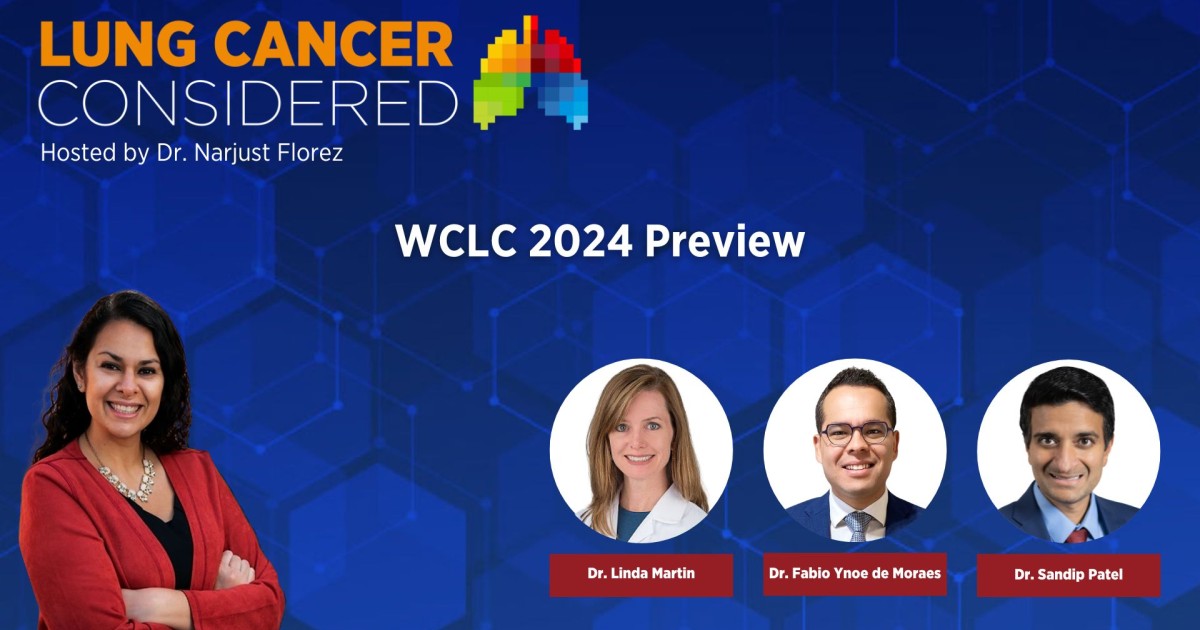 LUNG CANCER CONSIDERED
Hosted by Dr. Narjust Florez

WCLC 2024 Preview

Dr. Linda Martin

Dr. Fabio Ynoe de Moraes

Dr. Sandip Patel